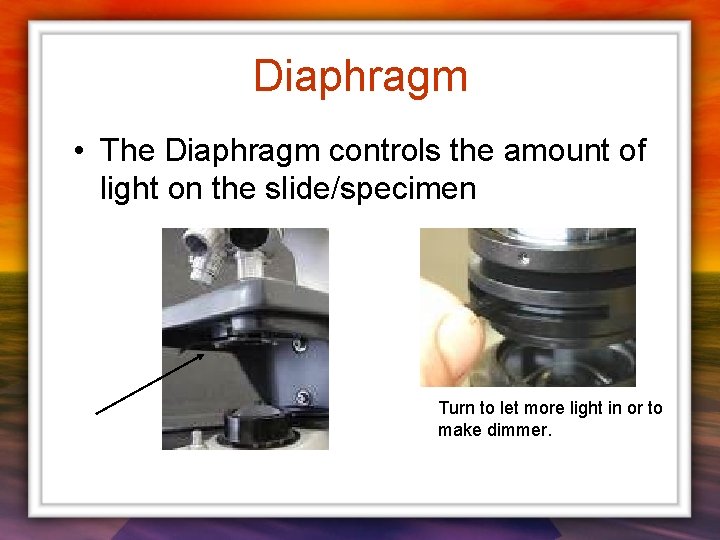 Diaphragm

• The Diaphragm controls the amount of light on the slide/specimen

Turn to let more light in or to make dimmer.